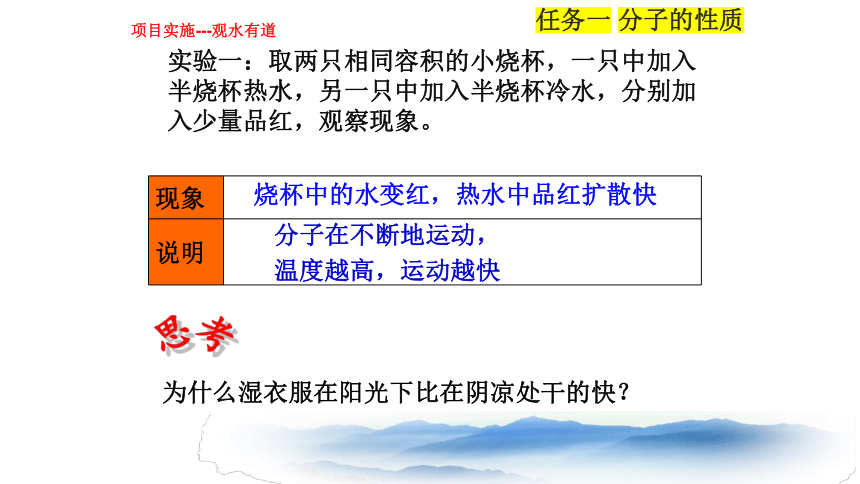 项目实施---观水有道

任务一 分子的性质

实验一：取两只相同容积的小烧杯，一只中加入半烧杯热水，另一只中加入半烧杯冷水，分别加入少量品红，观察现象。

| 现象 | 烧杯中的水变红，热水中品红扩散快 |
|---|---|
| 说明 | 分子在不断地运动，温度越高，运动越快 |

思考

为什么湿衣服在阳光下比在阴凉处干的快？